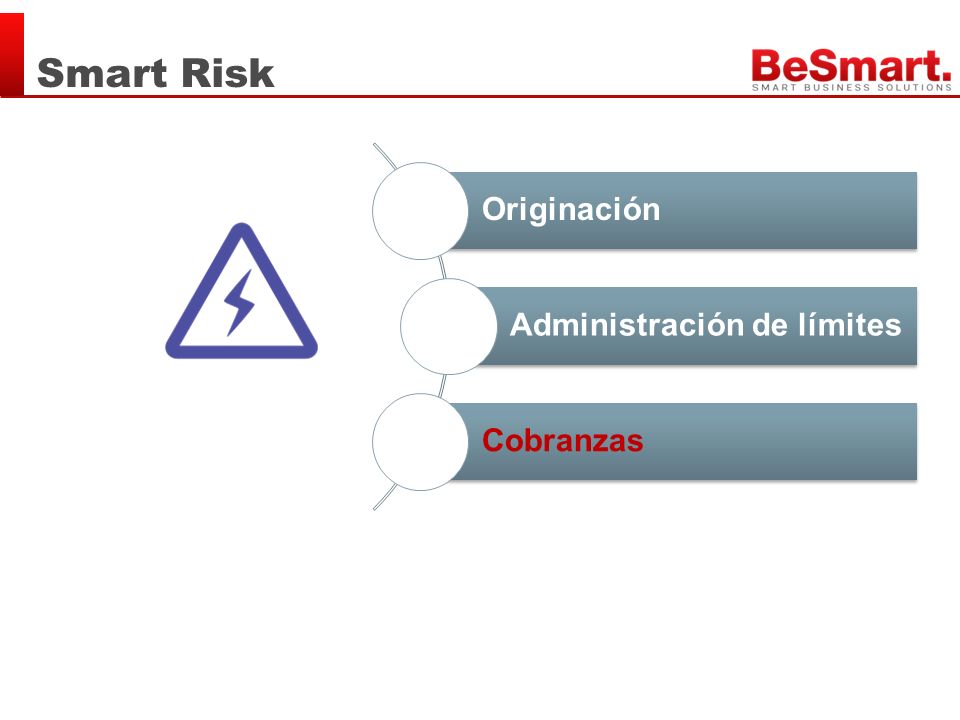 Smart Risk

BeSmart.
SMART BUSINESS SOLUTIONS

Originación

Administración de límites

Cobranzas